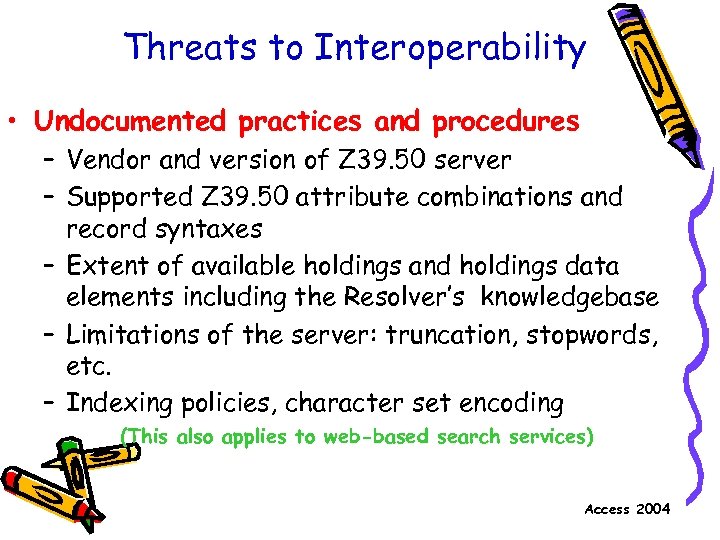 Threats to Interoperability

• Undocumented practices and procedures
– Vendor and version of Z39.50 server
– Supported Z39.50 attribute combinations and record syntaxes
– Extent of available holdings and holdings data elements including the Resolver's knowledgebase
– Limitations of the server: truncation, stopwords, etc.
– Indexing policies, character set encoding

(This also applies to web-based search services)

Access 2004